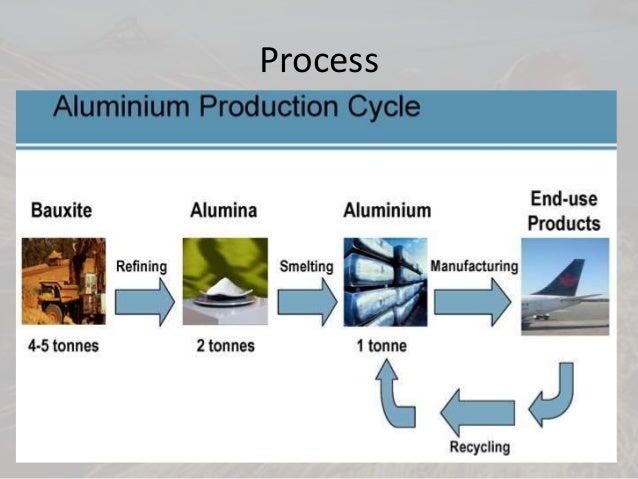 Process

Aluminium Production Cycle

Bauxite

Refining

Alumina

Smelting

Aluminium

Manufacturing

End-use Products

4-5 tonnes

2 tonnes

1 tonne

Recycling